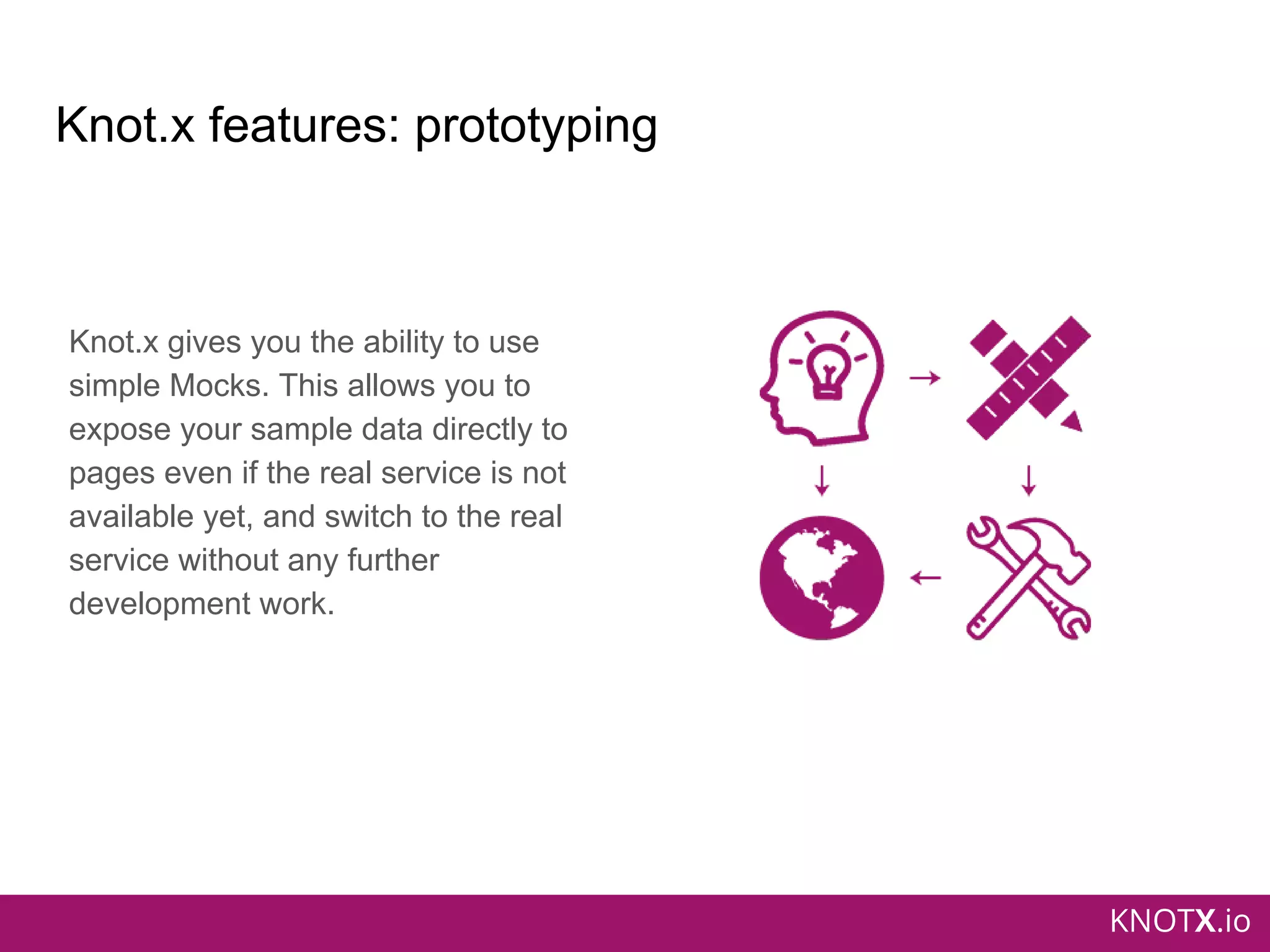 Knot.x features: prototyping

Knot.x gives you the ability to use simple Mocks. This allows you to expose your sample data directly to pages even if the real service is not available yet, and switch to the real service without any further development work.

KNOTX.io